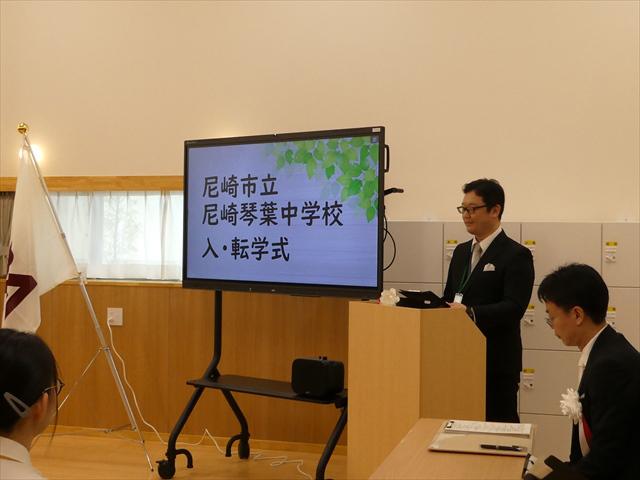 尼崎市立
尼崎琴葉中学校
入・転学式